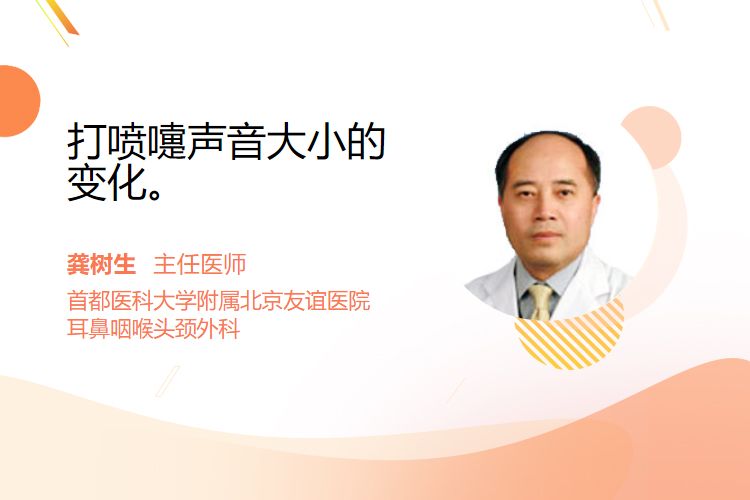 打喷嚏声音大小的变化。

龚树生 主任医师
首都医科大学附属北京友谊医院
耳鼻咽喉头颈外科